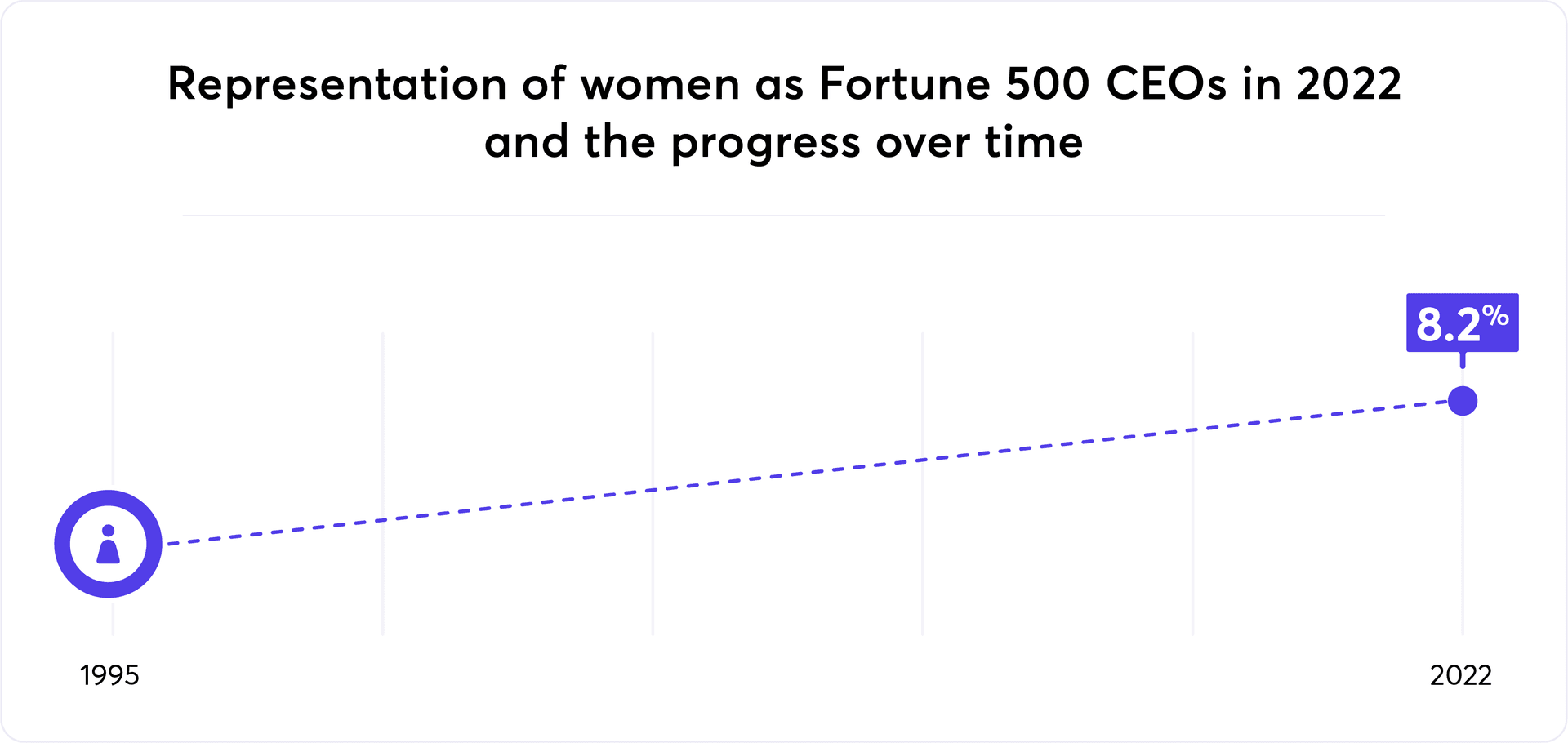 Representation of women as Fortune 500 CEOs in 2022 and the progress over time

8.2%

1995

2022